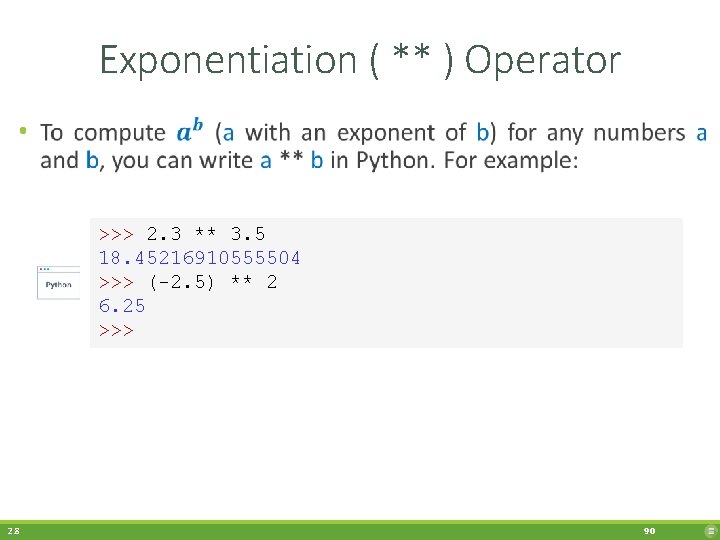 Exponentiation ( ** ) Operator

• To compute $a^b$ (a with an exponent of b) for any numbers a and b, you can write a ** b in Python. For example:

Python

>>> 2.3 ** 3.5
18.45216910555504
>>> (-2.5) ** 2
6.25
>>>

28

90